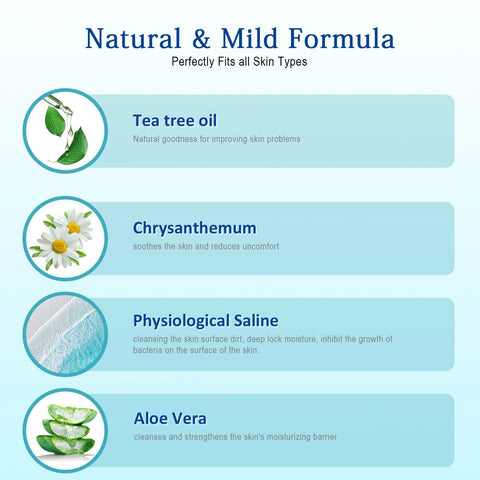 Natural & Mild Formula
Perfectly Fits all Skin Types

Tea tree oil
Natural goodness for improving skin problems

Chrysanthemum
soothes the skin and reduces uncomfort

Physiological Saline
cleansing the skin surface dirt, deep lock moisture, inhibit the growth of bacteria on the surface of the skin.

Aloe Vera
cleanses and strengthens the skin's moisturizing barrier